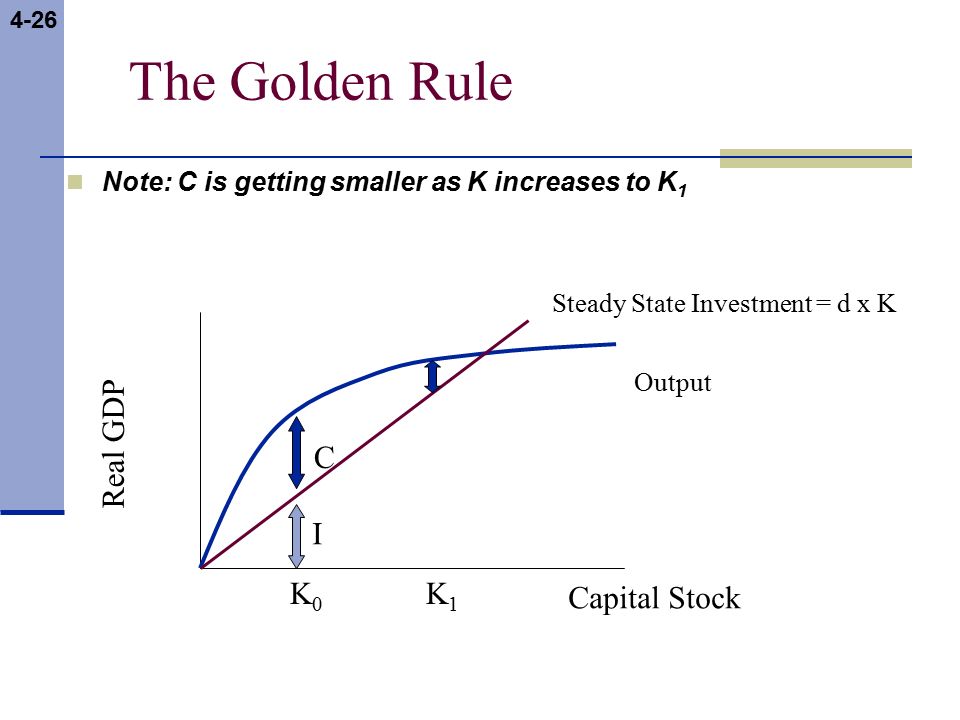 4-26

The Golden Rule

Note: C is getting smaller as K increases to $K_1$

Steady State Investment = d x K

Output

Real GDP

C

I

$K_0$

$K_1$

Capital Stock